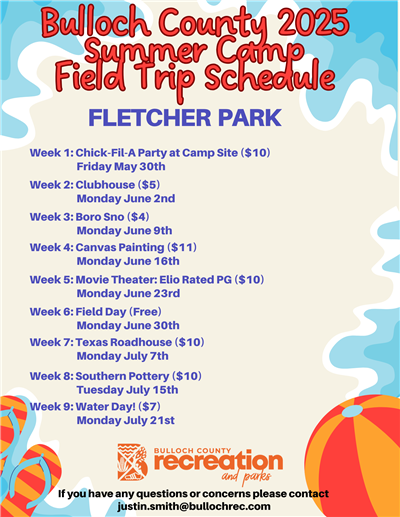 Bulloch County 2025 Summer Camp Field Trip Schedule

FLETCHER PARK

Week 1: Chick-Fil-A Party at Camp Site ($10)
Friday May 30th

Week 2: Clubhouse ($5)
Monday June 2nd

Week 3: Boro Sno ($4)
Monday June 9th

Week 4: Canvas Painting ($11)
Monday June 16th

Week 5: Movie Theater: Elio Rated PG ($10)
Monday June 23rd

Week 6: Field Day (Free)
Monday June 30th

Week 7: Texas Roadhouse ($10)
Monday July 7th

Week 8: Southern Pottery ($10)
Tuesday July 15th

Week 9: Water Day! ($7)
Monday July 21st

BULLOCH COUNTY recreation and parks

If you have any questions or concerns please contact justin.smith@bullochrec.com